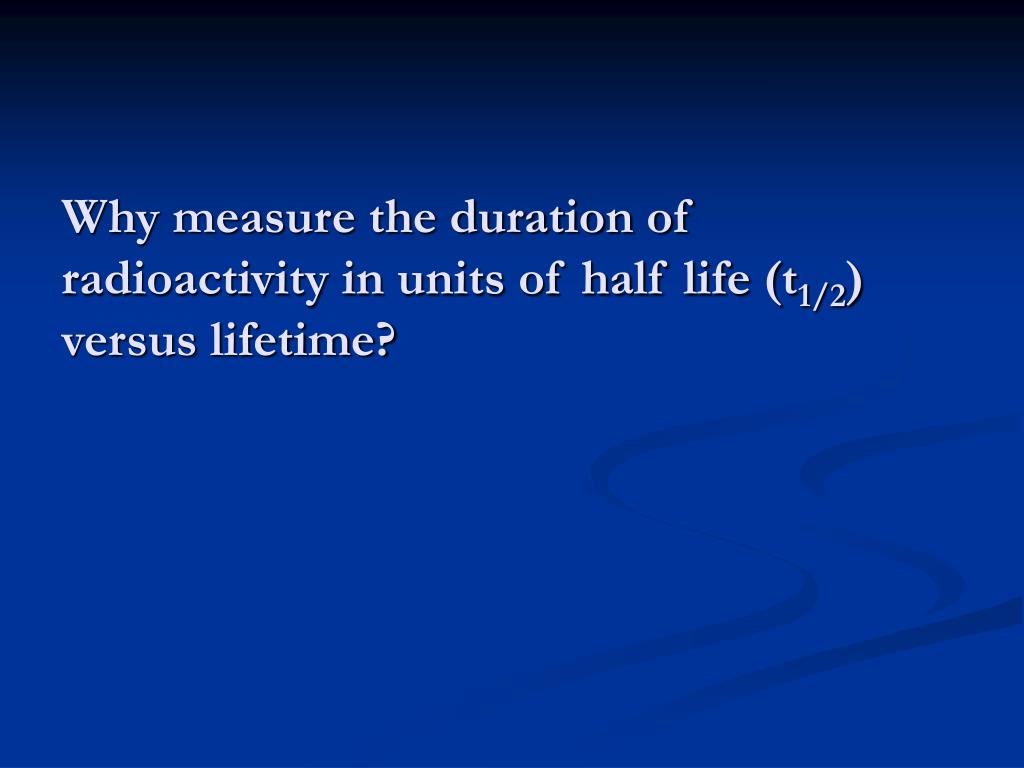 Why measure the duration of radioactivity in units of half life ($t_{1/2}$) versus lifetime?